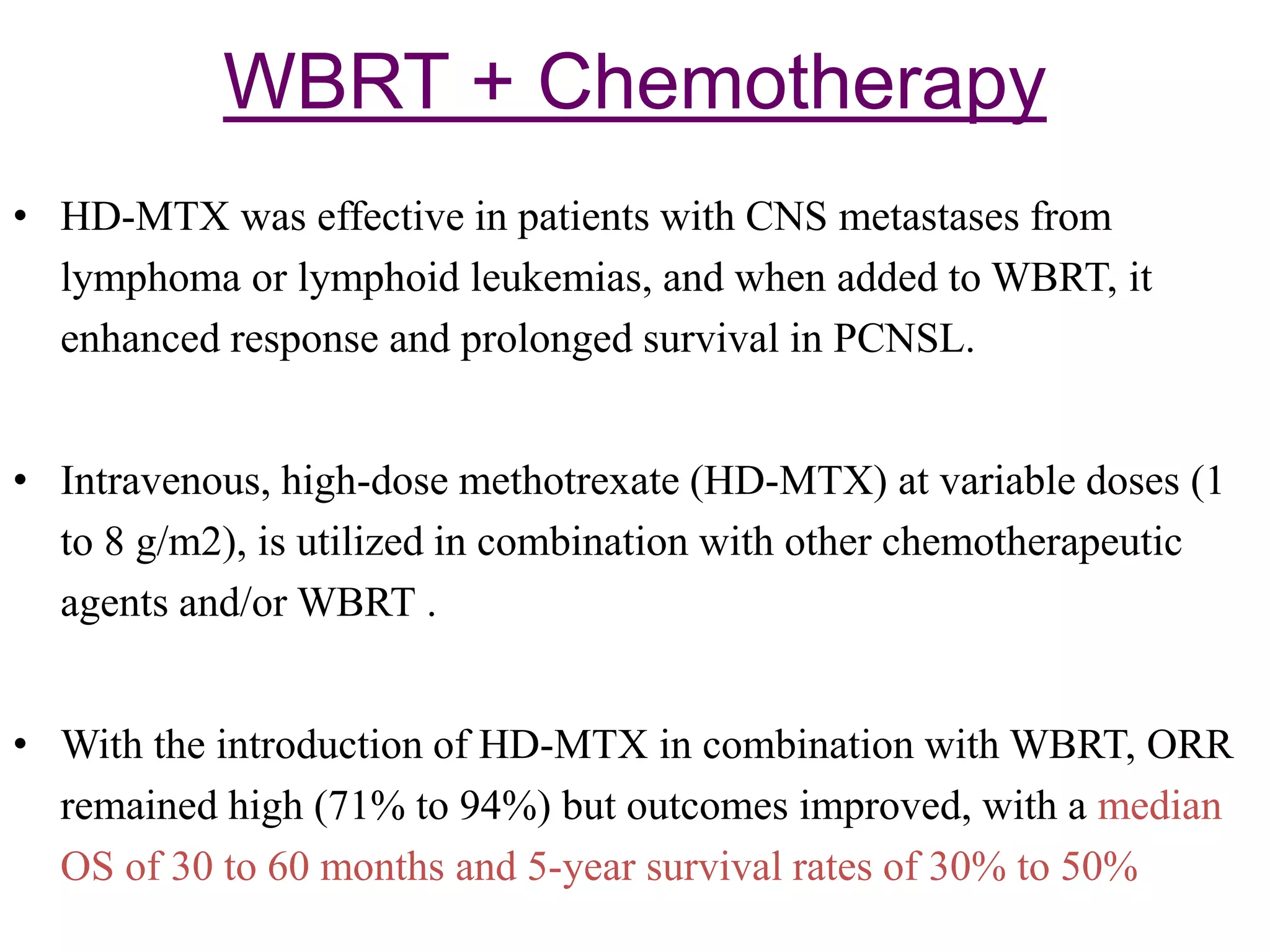 WBRT + Chemotherapy

• HD-MTX was effective in patients with CNS metastases from lymphoma or lymphoid leukemias, and when added to WBRT, it enhanced response and prolonged survival in PCNSL.

• Intravenous, high-dose methotrexate (HD-MTX) at variable doses (1 to 8 g/m2), is utilized in combination with other chemotherapeutic agents and/or WBRT .

• With the introduction of HD-MTX in combination with WBRT, ORR remained high (71% to 94%) but outcomes improved, with a median OS of 30 to 60 months and 5-year survival rates of 30% to 50%